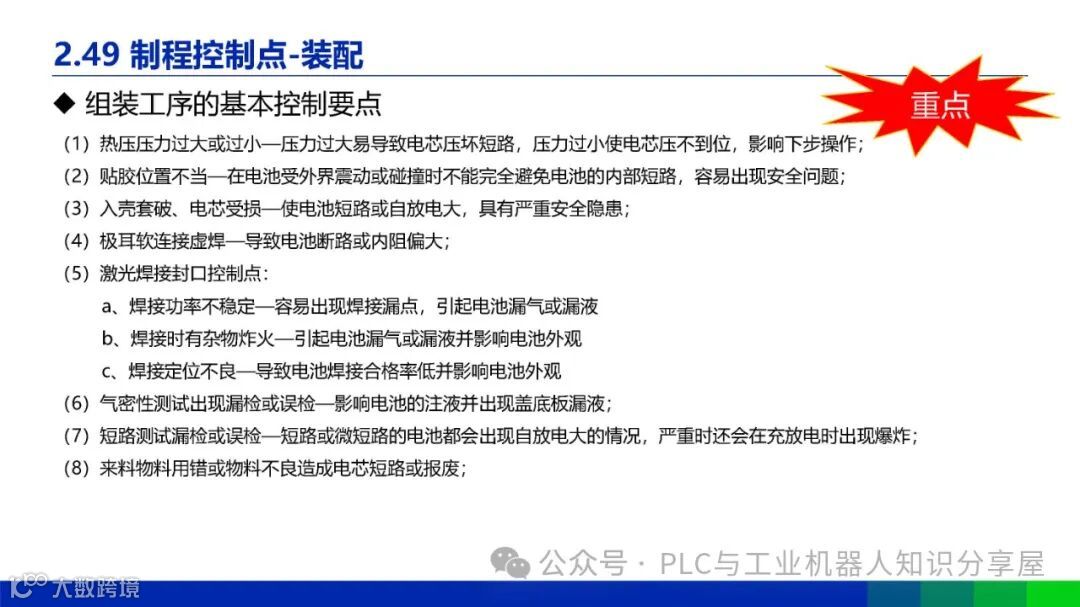 2.49 制程控制点-装配

重点

◆ 组装工序的基本控制要点

(1) 热压压力过大或过小—压力过大易导致电芯压坏短路，压力过小使电芯压不到位，影响下步操作；

(2) 贴胶位置不当—在电池受外界震动或碰撞时不能完全避免电池的内部短路，容易出现安全问题；

(3) 入壳套破、电芯受损—使电池短路或自放电大，具有严重安全隐患；

(4) 极耳软连接虚焊—导致电池断路或内阻偏大；

(5) 激光焊接封口控制点：

a、焊接功率不稳定—容易出现焊接漏点，引起电池漏气或漏液

b、焊接时有杂物炸火—引起电池漏气或漏液并影响电池外观

c、焊接定位不良—导致电池焊接合格率低并影响电池外观

(6) 气密性测试出现漏检或误检—影响电池的注液并出现盖底板漏液；

(7) 短路测试漏检或误检—短路或微短路的电池都会出现自放电大的情况，严重时还会在充放电时出现爆炸；

(8) 来料物料用错或物料不良造成电芯短路或报废；

公众号 · PLC与工业机器人知识分享屋

大数跨境